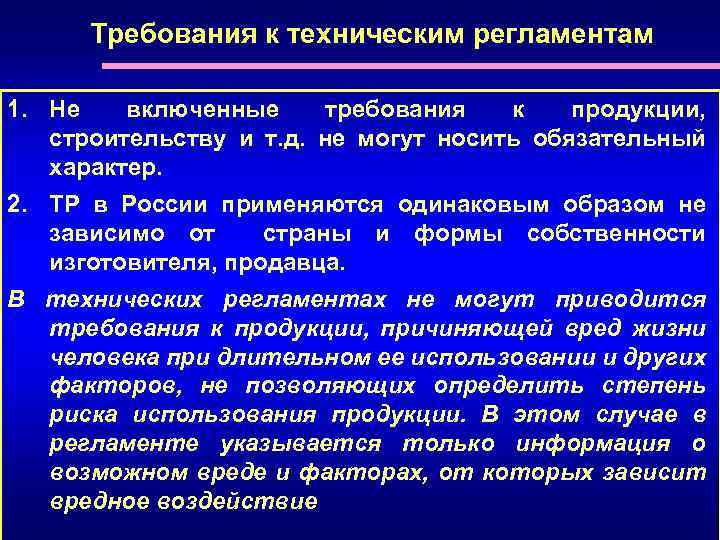 Требования к техническим регламентам

1. Не включенные требования к продукции, строительству и т.д. не могут носить обязательный характер.

2. ТР в России применяются одинаковым образом не зависимо от страны и формы собственности изготовителя, продавца.

В технических регламентах не могут приводится требования к продукции, причиняющей вред жизни человека при длительном ее использовании и других факторов, не позволяющих определить степень риска использования продукции. В этом случае в регламенте указывается только информация о возможном вреде и факторах, от которых зависит вредное воздействие